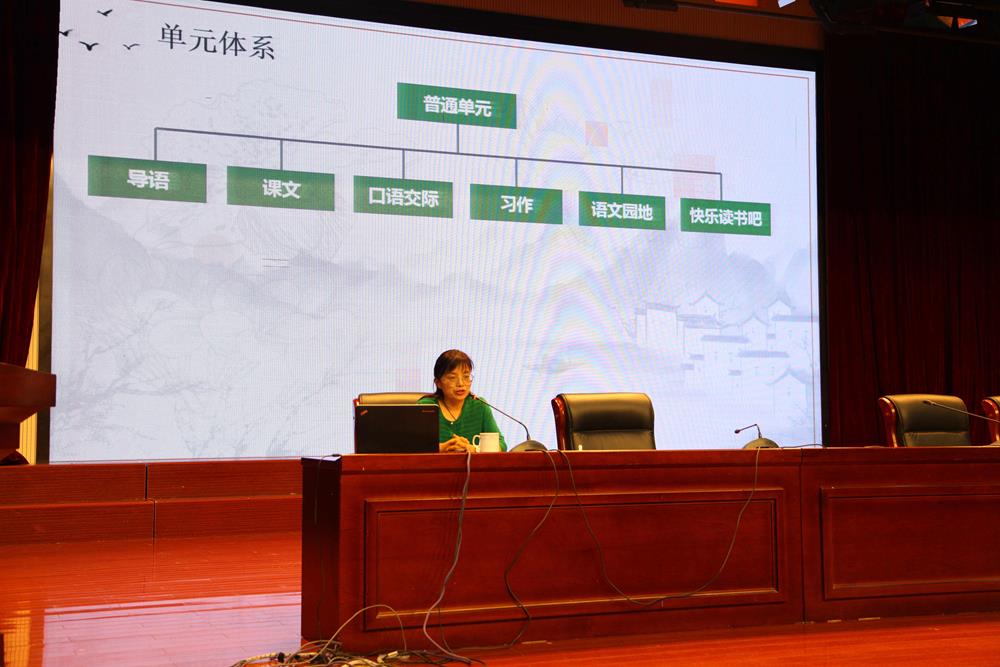 单元体系

普通单元

导语

课文

口语交际

习作

语文园地

快乐读书吧